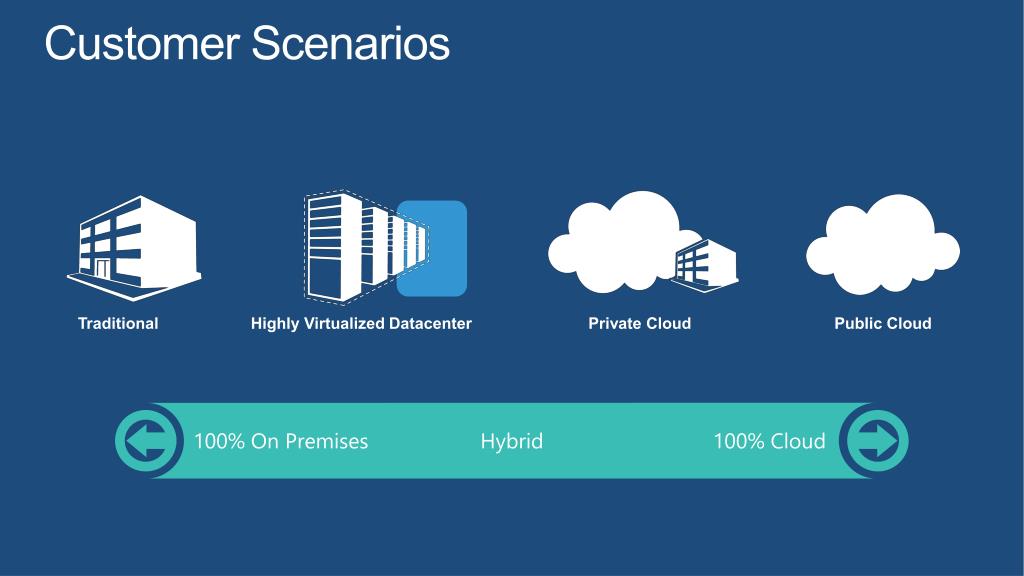 Customer Scenarios

Traditional

Highly Virtualized Datacenter

Private Cloud

Public Cloud

100% On Premises

Hybrid

100% Cloud